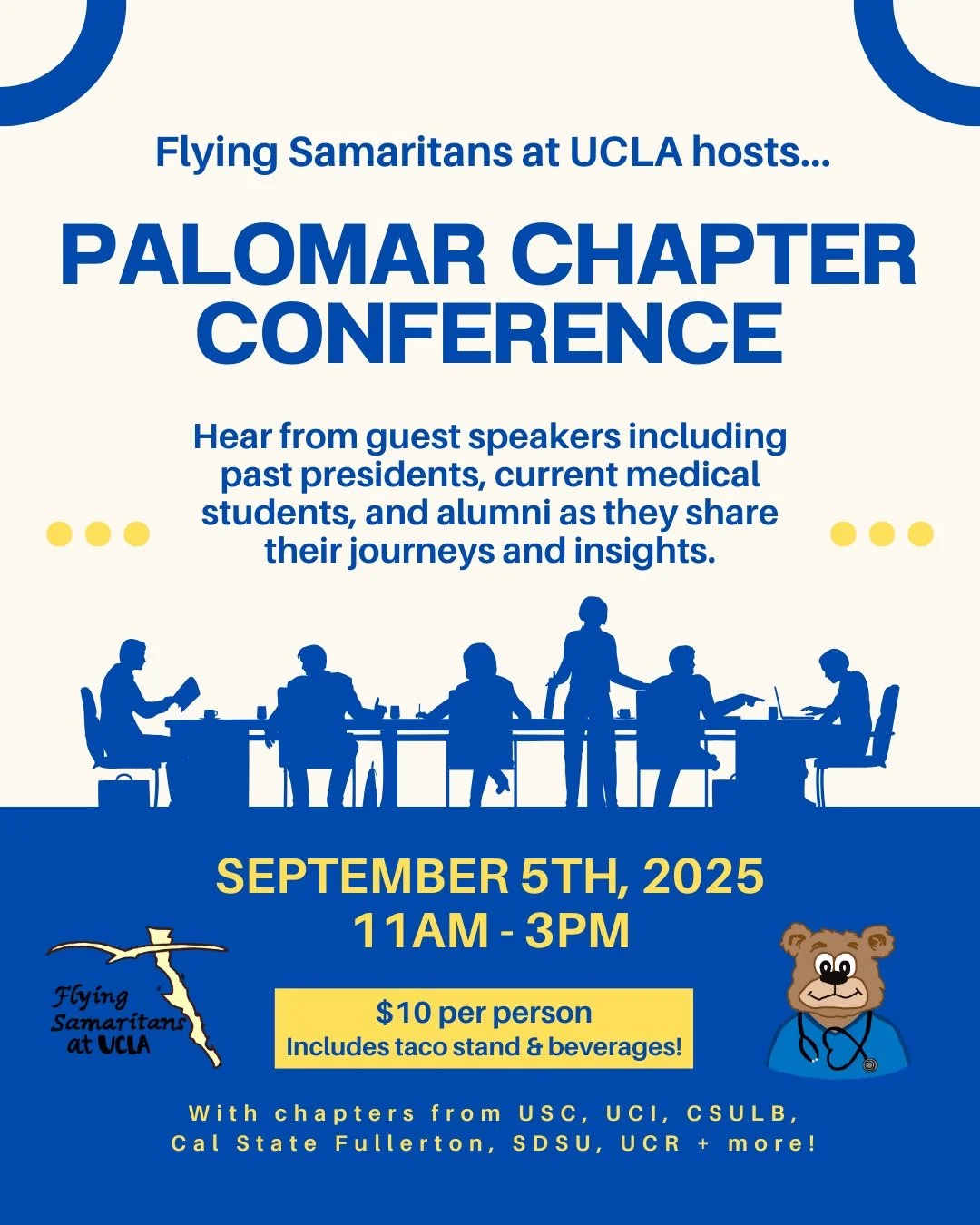 Flying Samaritans at UCLA hosts...

PALOMAR CHAPTER CONFERENCE

Hear from guest speakers including past presidents, current medical students, and alumni as they share their journeys and insights.

SEPTEMBER 5TH, 2025
11AM - 3PM

Flying Samaritans at UCLA

$10 per person
Includes taco stand & beverages!

With chapters from USC, UCI, CSULB, Cal State Fullerton, SDSU, UCR + more!